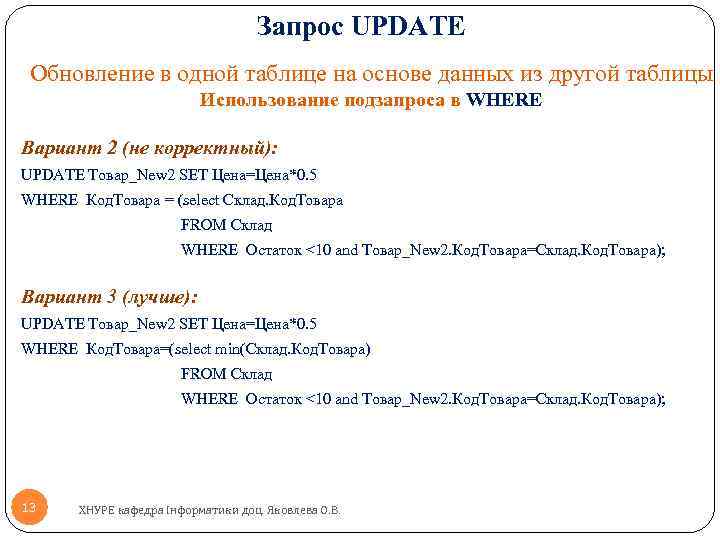 Запрос UPDATE

Обновление в одной таблице на основе данных из другой таблицы
Использование подзапроса в WHERE

Вариант 2 (не корректный):
UPDATE Товар_New2 SET Цена=Цена*0.5
WHERE КодТовара = (select Склад.КодТовара
FROM Склад
WHERE Остаток <10 and Товар_New2.КодТовара=Склад.КодТовара);

Вариант 3 (лучше):
UPDATE Товар_New2 SET Цена=Цена*0.5
WHERE КодТовара=(select min(Склад.КодТовара)
FROM Склад
WHERE Остаток <10 and Товар_New2.КодТовара=Склад.КодТовара);

13

ХНУРЕ кафедра Інформатики доц. Яковлева О.В.